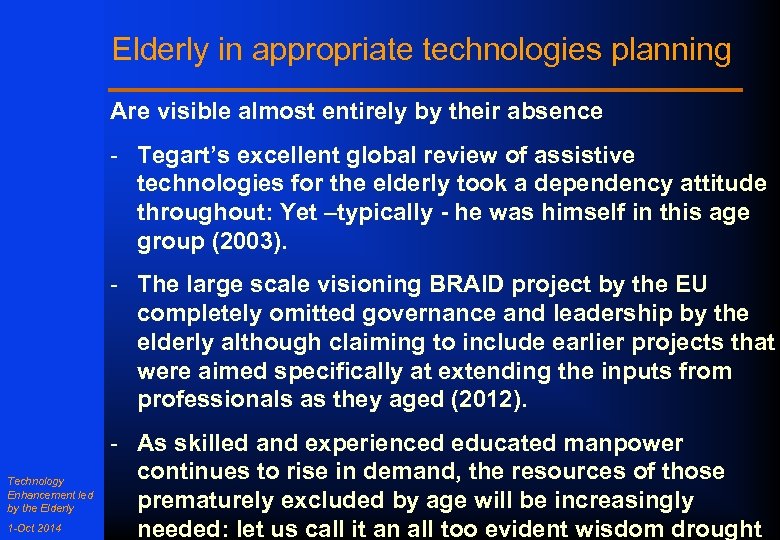 Elderly in appropriate technologies planning

Are visible almost entirely by their absence

- Tegart's excellent global review of assistive technologies for the elderly took a dependency attitude throughout: Yet –typically - he was himself in this age group (2003).

- The large scale visioning BRAID project by the EU completely omitted governance and leadership by the elderly although claiming to include earlier projects that were aimed specifically at extending the inputs from professionals as they aged (2012).

- As skilled and experienced educated manpower continues to rise in demand, the resources of those prematurely excluded by age will be increasingly needed: let us call it an all too evident wisdom drought

Technology Enhancement led by the Elderly

1-Oct 2014